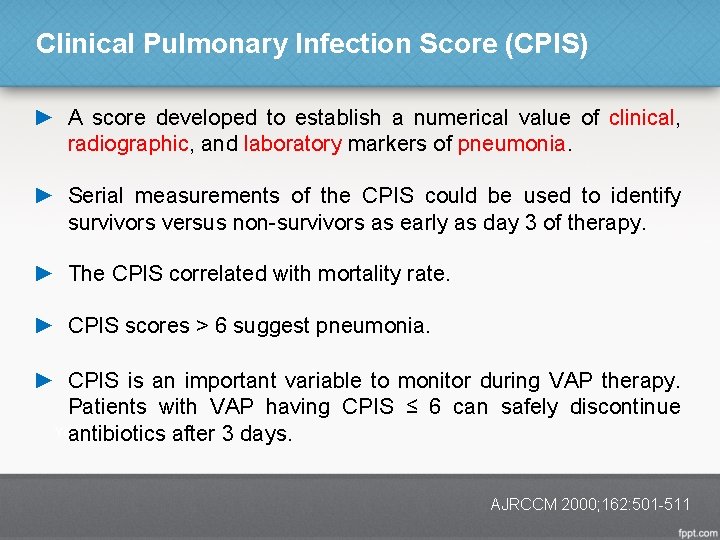 Clinical Pulmonary Infection Score (CPIS)

► A score developed to establish a numerical value of clinical, radiographic, and laboratory markers of pneumonia.

► Serial measurements of the CPIS could be used to identify survivors versus non-survivors as early as day 3 of therapy.

► The CPIS correlated with mortality rate.

► CPIS scores > 6 suggest pneumonia.

► CPIS is an important variable to monitor during VAP therapy. Patients with VAP having CPIS ≤ 6 can safely discontinue antibiotics after 3 days.

AJRCCM 2000;162:501-511

fppt.com